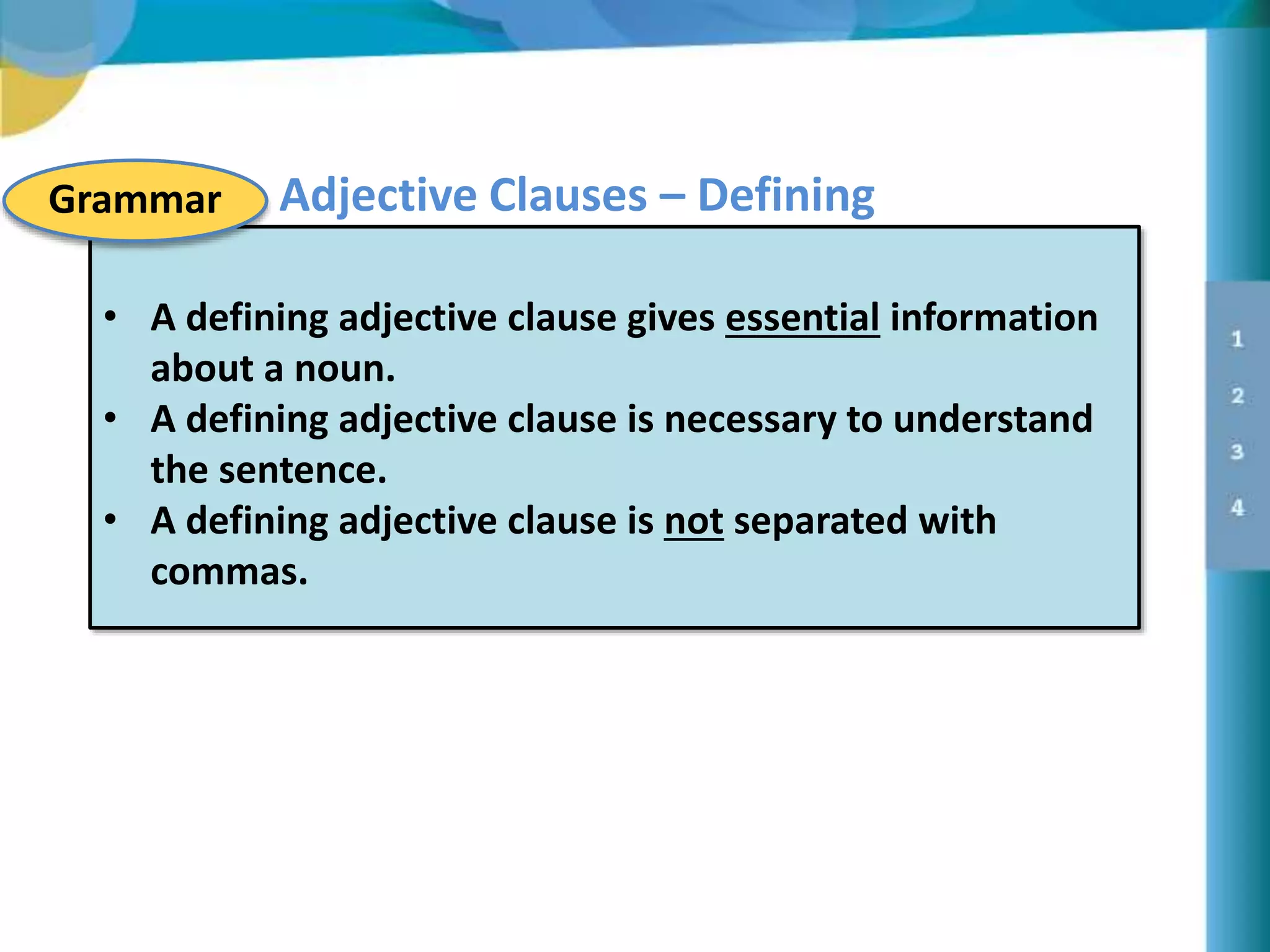 Grammar Adjective Clauses – Defining

• A defining adjective clause gives essential information about a noun.
• A defining adjective clause is necessary to understand the sentence.
• A defining adjective clause is not separated with commas.

1
2
3
4